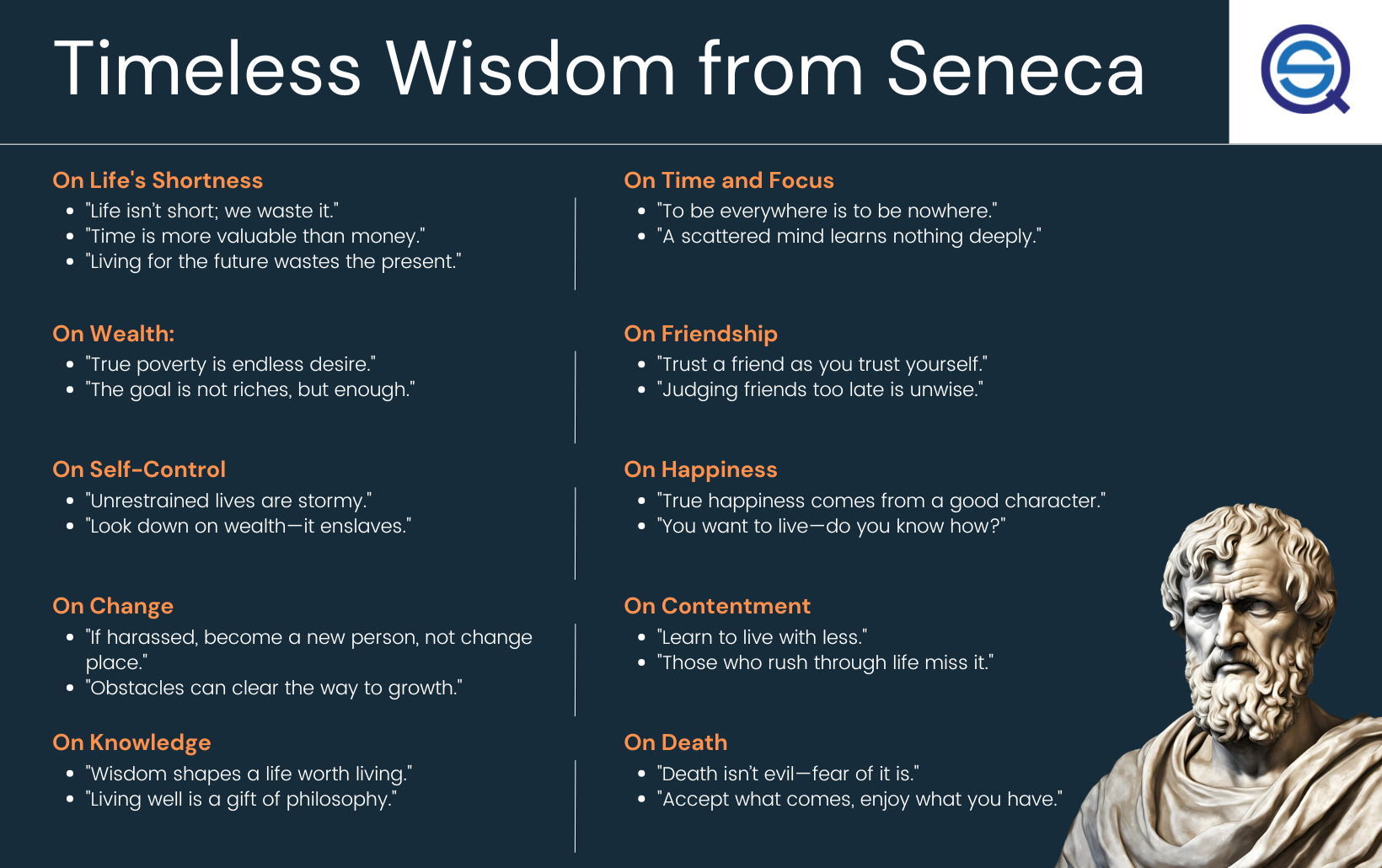 Timeless Wisdom from Seneca

On Life's Shortness
- "Life isn't short; we waste it."
- "Time is more valuable than money."
- "Living for the future wastes the present."

On Wealth:
- "True poverty is endless desire."
- "The goal is not riches, but enough."

On Self-Control
- "Unrestrained lives are stormy."
- "Look down on wealth—it enslaves."

On Change
- "If harassed, become a new person, not change place."
- "Obstacles can clear the way to growth."

On Knowledge
- "Wisdom shapes a life worth living."
- "Living well is a gift of philosophy."

On Time and Focus
- "To be everywhere is to be nowhere."
- "A scattered mind learns nothing deeply."

On Friendship
- "Trust a friend as you trust yourself."
- "Judging friends too late is unwise."

On Happiness
- "True happiness comes from a good character."
- "You want to live—do you know how?"

On Contentment
- "Learn to live with less."
- "Those who rush through life miss it."

On Death
- "Death isn't evil—fear of it is."
- "Accept what comes, enjoy what you have."